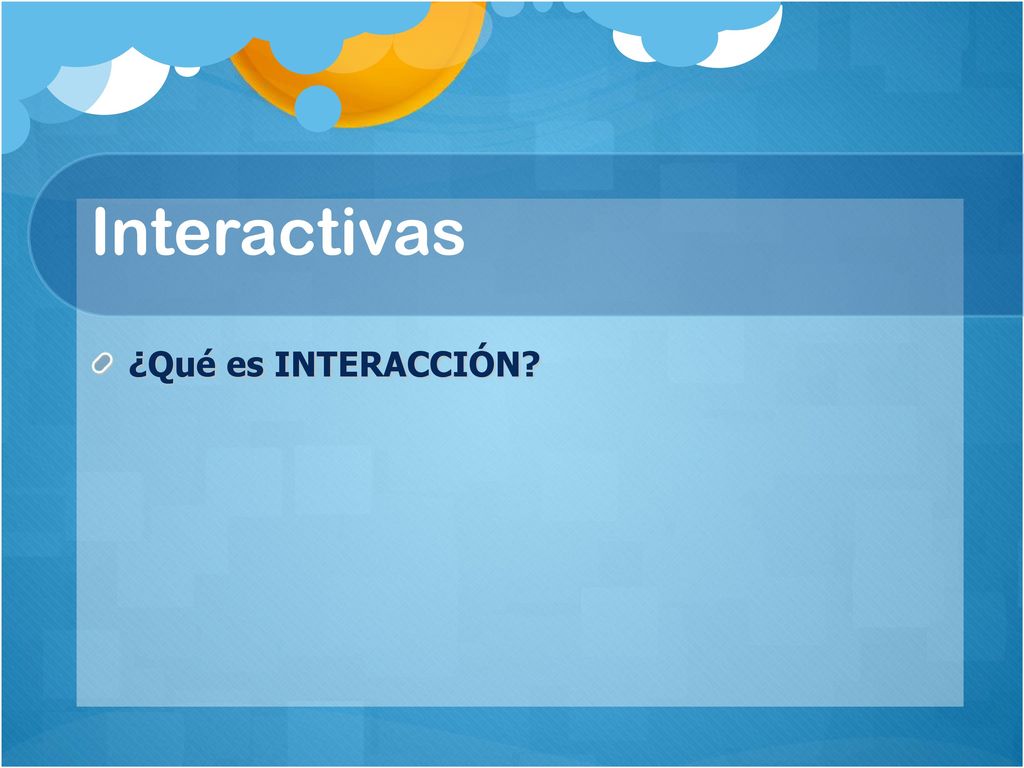 Interactivas

¿Qué es INTERACCIÓN?